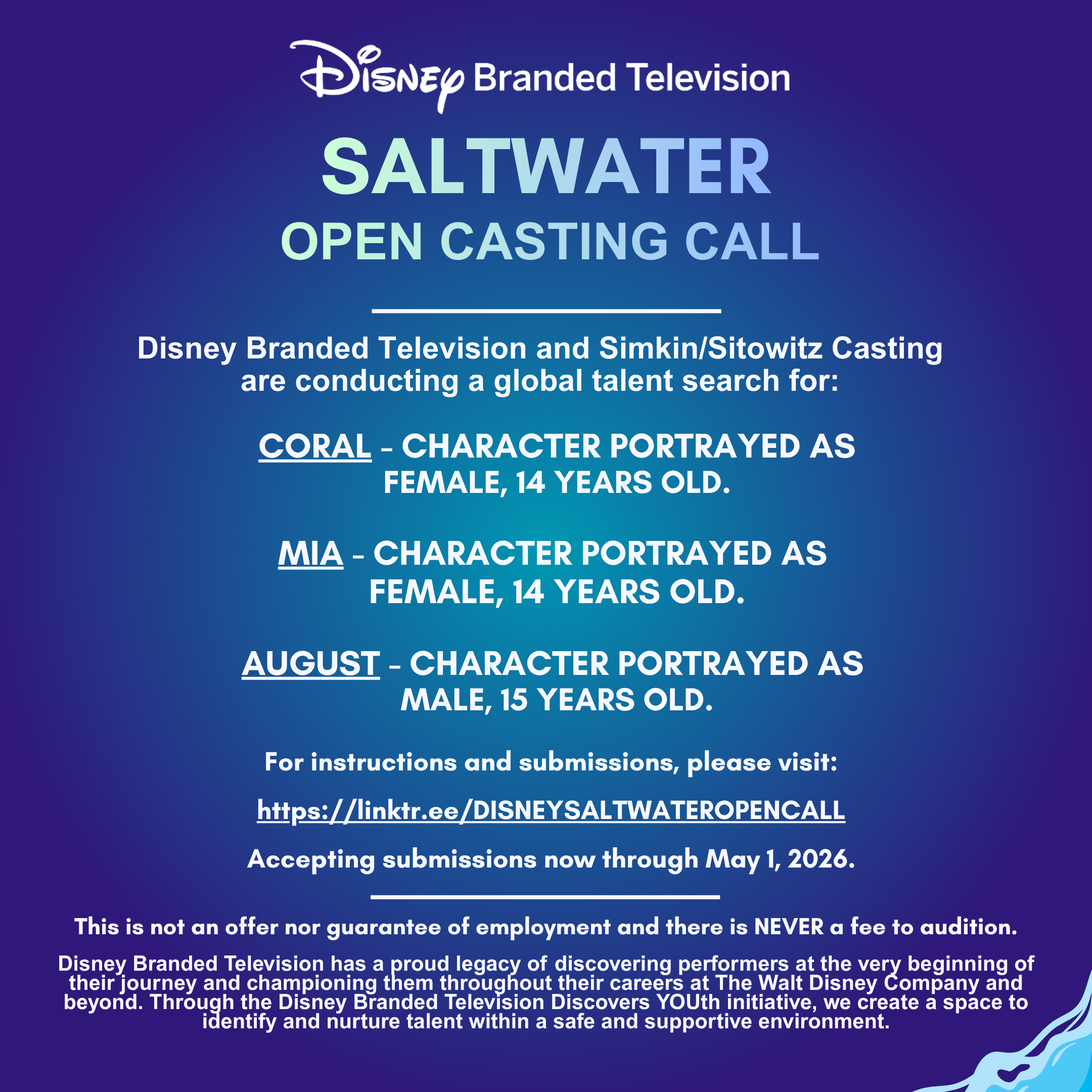 Disney Branded Television

SALTWATER
OPEN CASTING CALL

Disney Branded Television and Simkin/Sitowitz Casting are conducting a global talent search for:

CORAL - CHARACTER PORTRAYED AS FEMALE, 14 YEARS OLD.

MIA - CHARACTER PORTRAYED AS FEMALE, 14 YEARS OLD.

AUGUST - CHARACTER PORTRAYED AS MALE, 15 YEARS OLD.

For instructions and submissions, please visit:

https://linktr.ee/DISNEYSALTWATEROPENCALL

Accepting submissions now through May 1, 2026.

This is not an offer nor guarantee of employment and there is NEVER a fee to audition.

Disney Branded Television has a proud legacy of discovering performers at the very beginning of their journey and championing them throughout their careers at The Walt Disney Company and beyond. Through the Disney Branded Television Discovers YOUth initiative, we create a space to identify and nurture talent within a safe and supportive environment.